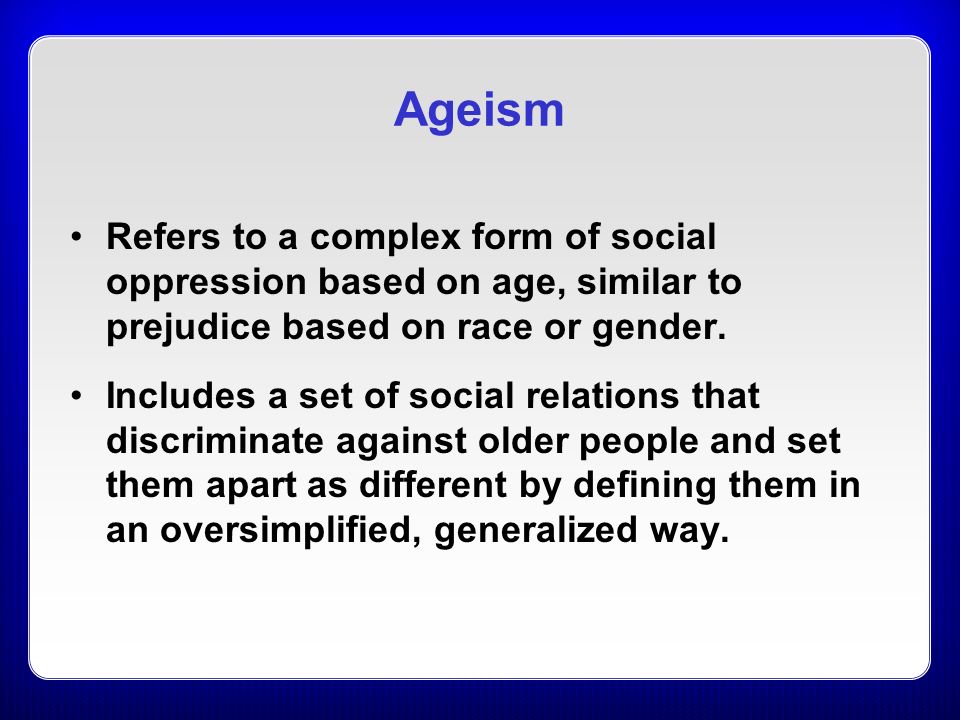 Ageism

• Refers to a complex form of social oppression based on age, similar to prejudice based on race or gender.

• Includes a set of social relations that discriminate against older people and set them apart as different by defining them in an oversimplified, generalized way.